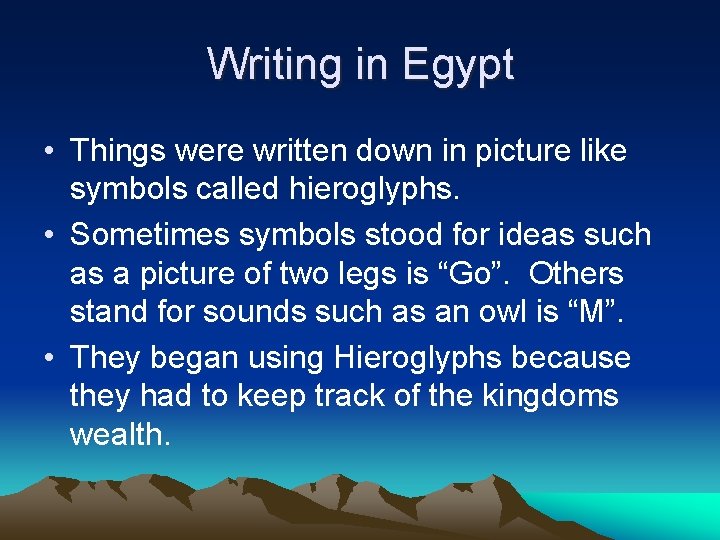 Writing in Egypt

• Things were written down in picture like symbols called hieroglyphs.

• Sometimes symbols stood for ideas such as a picture of two legs is “Go”. Others stand for sounds such as an owl is “M”.

• They began using Hieroglyphs because they had to keep track of the kingdoms wealth.